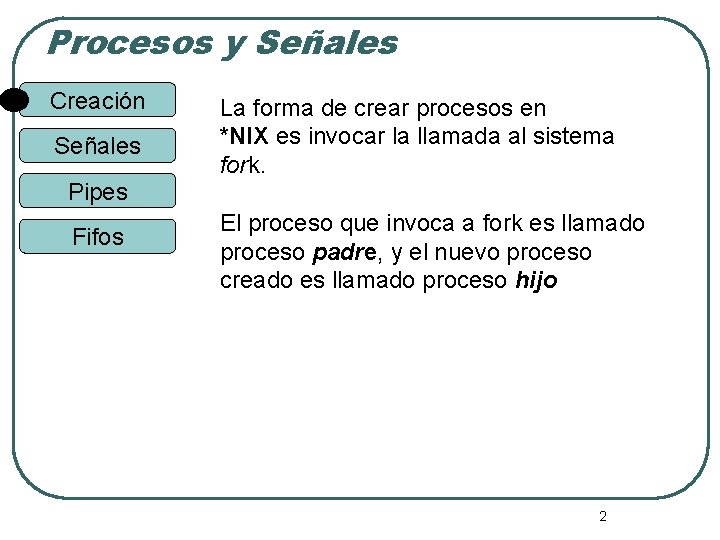 Procesos y Señales

Creación

Señales

Pipes

Fifos

La forma de crear procesos en *NIX es invocar la llamada al sistema fork.

El proceso que invoca a fork es llamado proceso padre, y el nuevo proceso creado es llamado proceso hijo

2